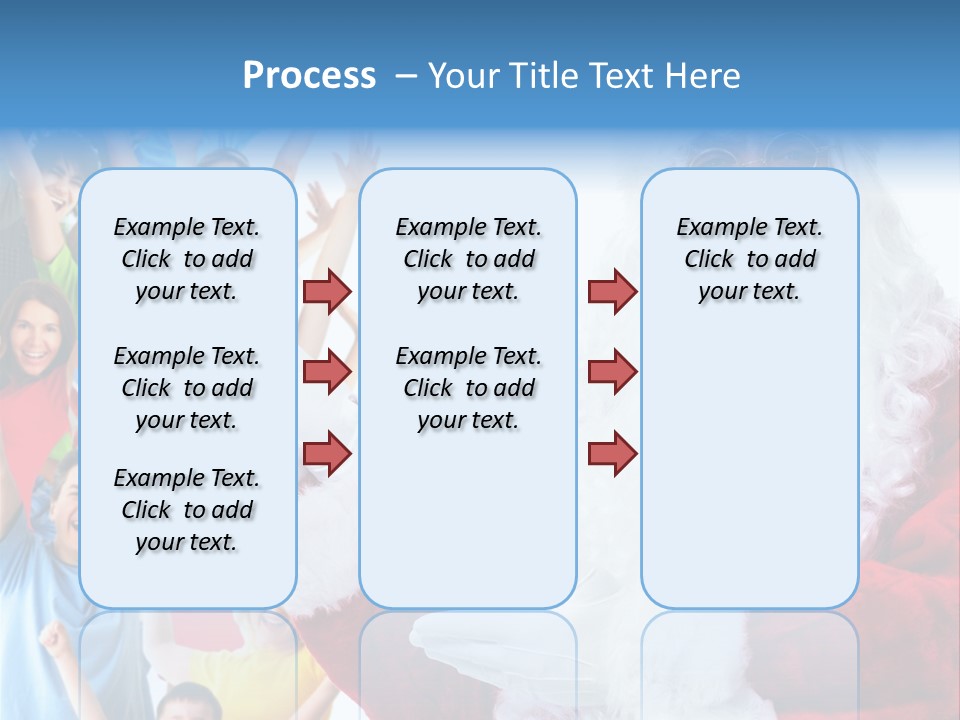 Process – Your Title Text Here

Example Text. Click to add your text.

Example Text. Click to add your text.

Example Text. Click to add your text.

Example Text. Click to add your text.

Example Text. Click to add your text.

Example Text. Click to add your text.